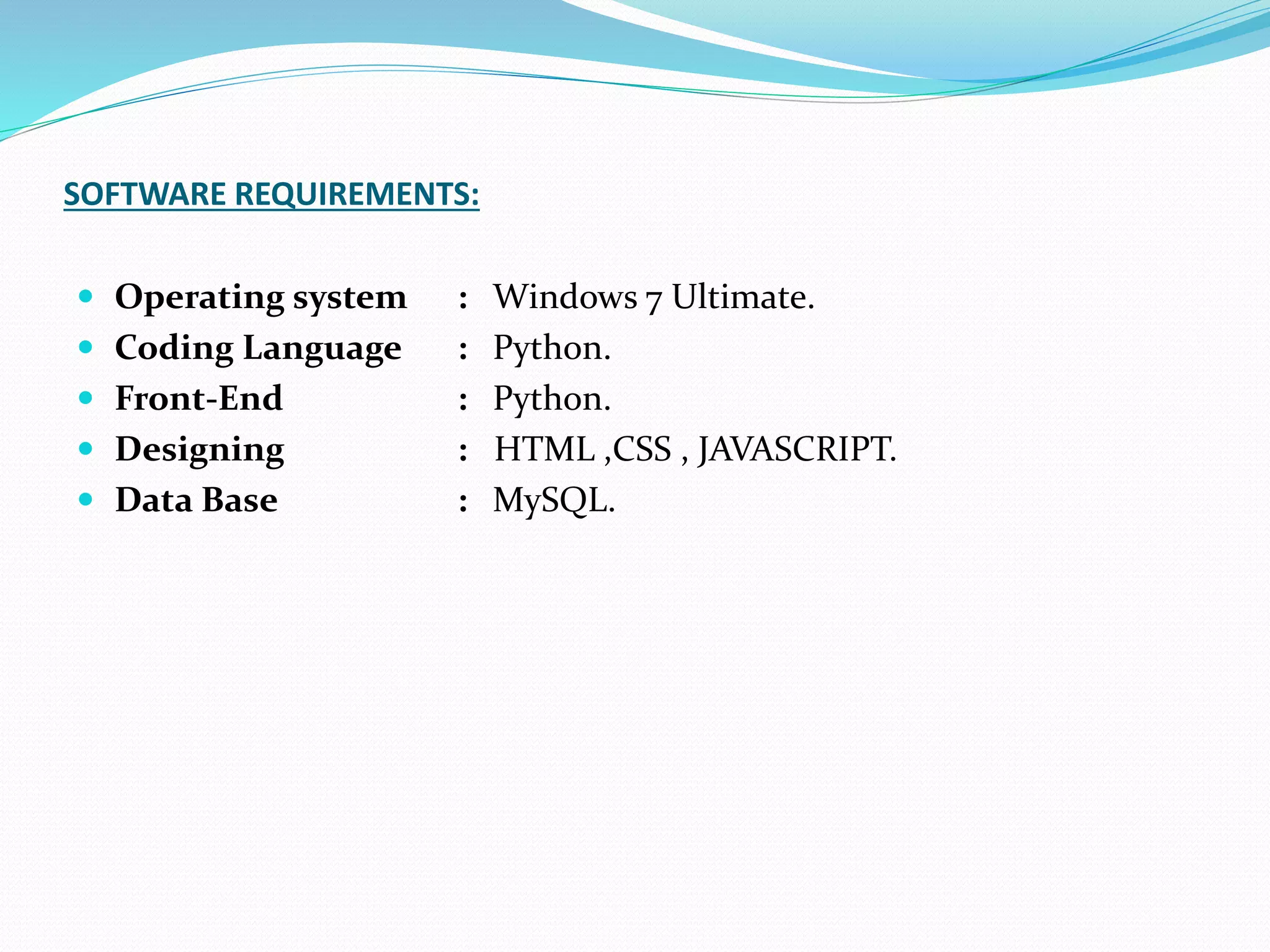 SOFTWARE REQUIREMENTS:

- Operating system : Windows 7 Ultimate.
- Coding Language : Python.
- Front-End : Python.
- Designing : HTML ,CSS , JAVASCRIPT.
- Data Base : MySQL.